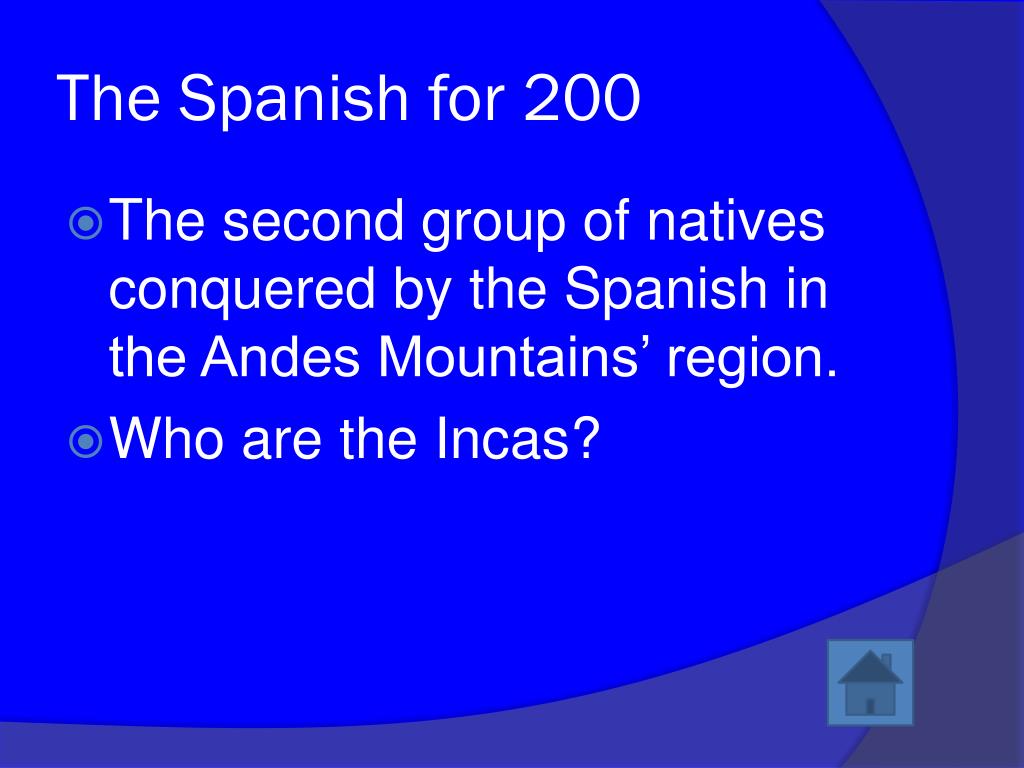 The Spanish for 200

The second group of natives conquered by the Spanish in the Andes Mountains’ region.

Who are the Incas?